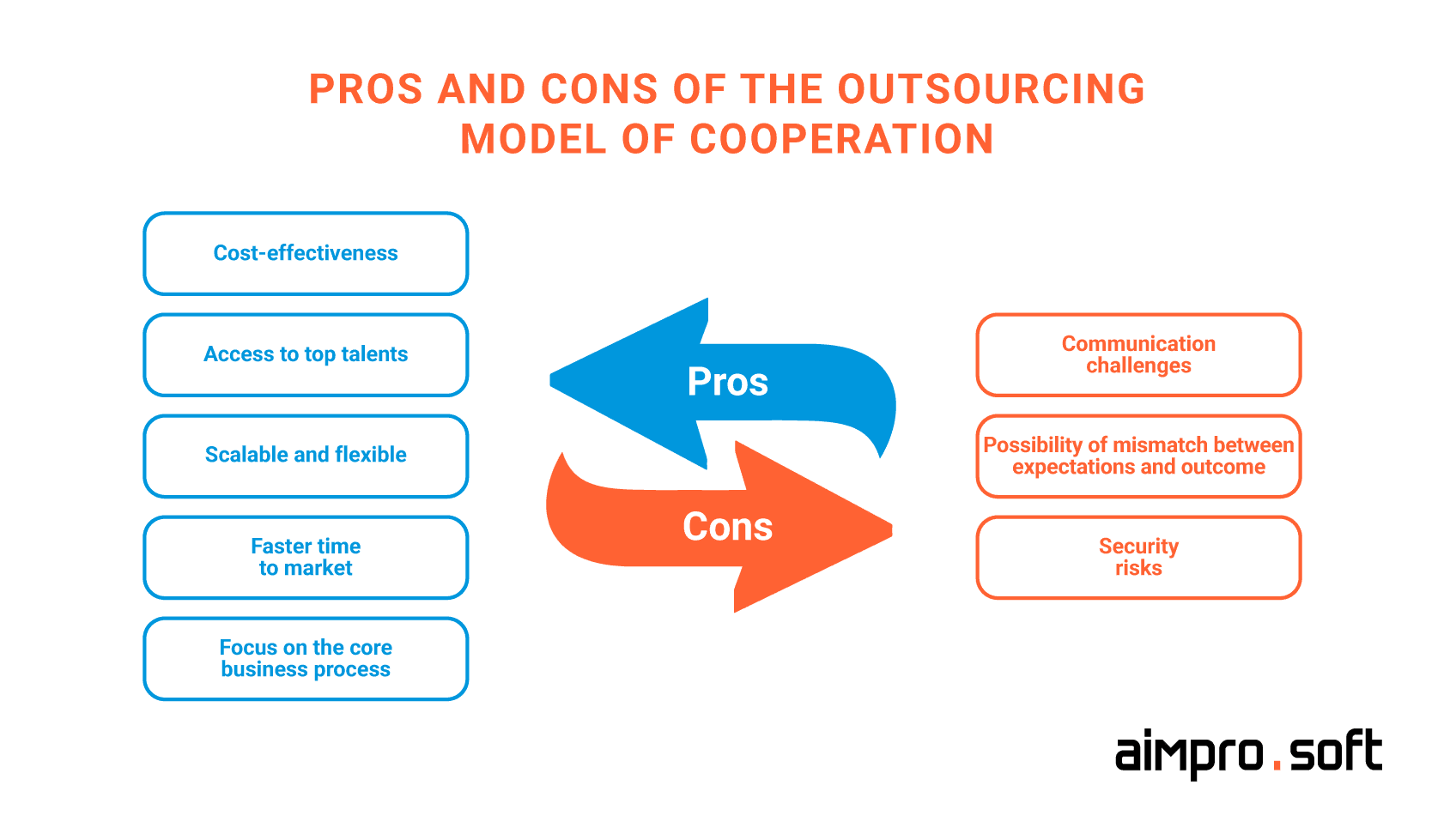 PROS AND CONS OF THE OUTSOURCING MODEL OF COOPERATION

Cost-effectiveness

Access to top talents

Scalable and flexible

Faster time to market

Focus on the core business process

Pros

Cons

Communication challenges

Possibility of mismatch between expectations and outcome

Security risks

aimpro.soft